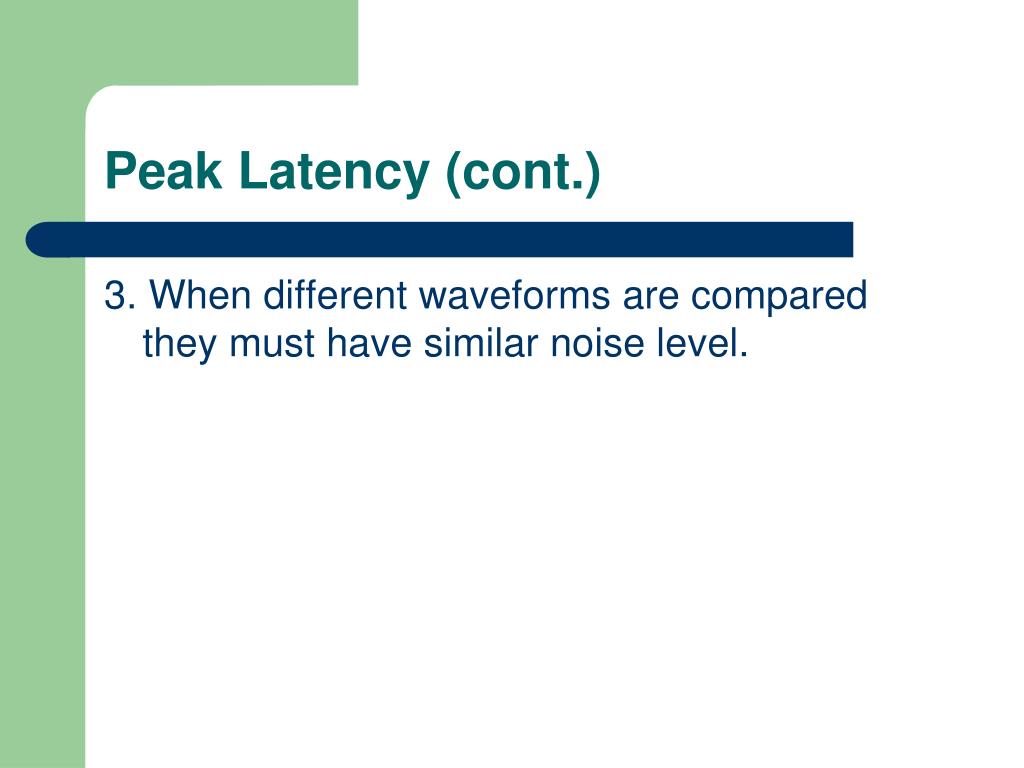 Peak Latency (cont.)

3. When different waveforms are compared they must have similar noise level.